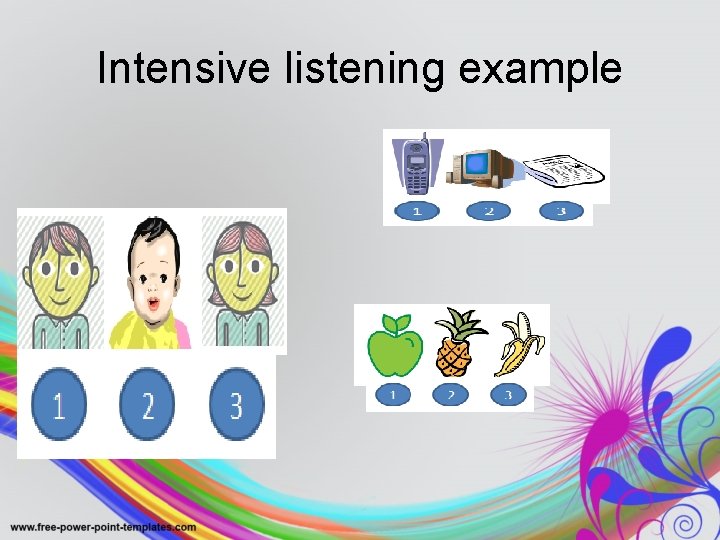 Intensive listening example

1 2 3

1 2 3

1 2 3

www.free-power-point-templates.com